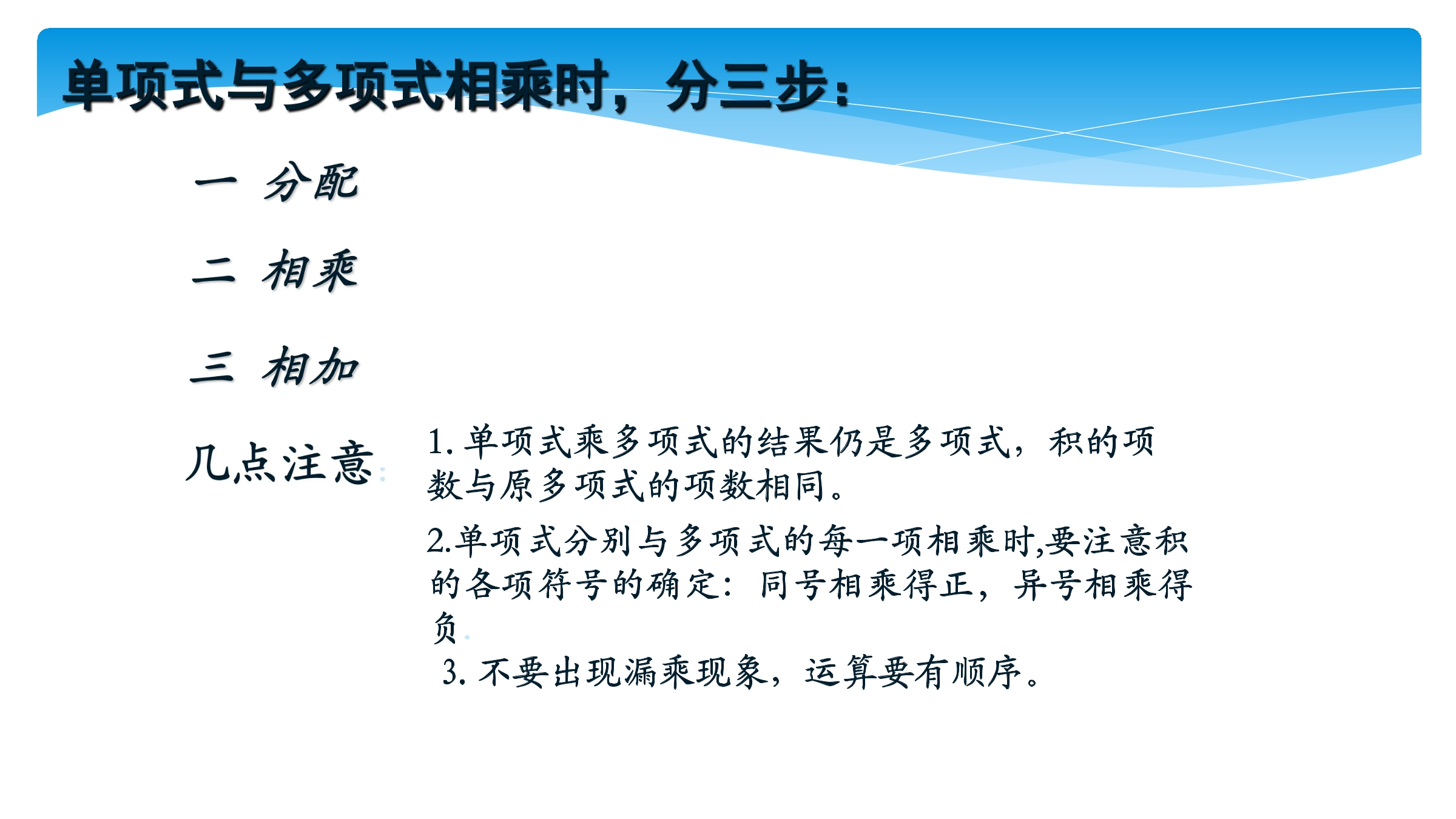 单项式与多项式相乘时，分三步：

一 分配

二 相乘

三 相加

几点注意：

1. 单项式乘多项式的结果仍是多项式，积的项数与原多项式的项数相同。

2.单项式分别与多项式的每一项相乘时,要注意积的各项符号的确定：同号相乘得正，异号相乘得负.

3. 不要出现漏乘现象，运算要有顺序。